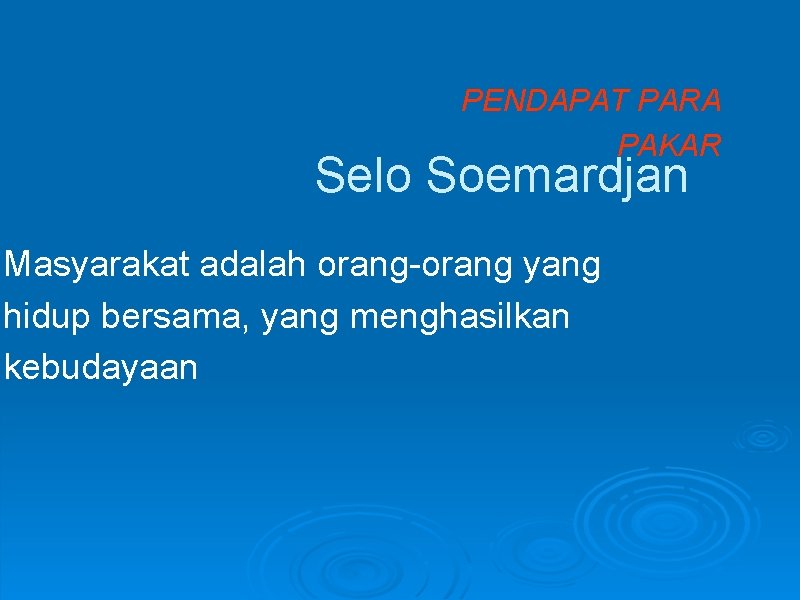 PENDAPAT PARA PAKAR

Selo Soemardjan

Masyarakat adalah orang-orang yang hidup bersama, yang menghasilkan kebudayaan